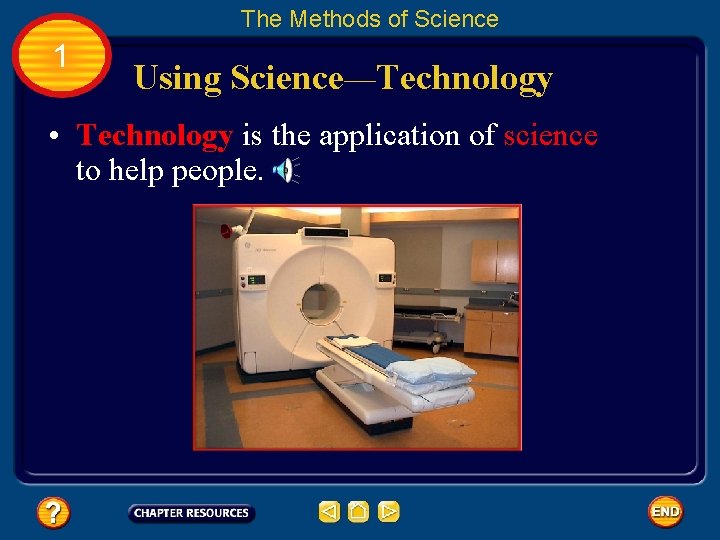 The Methods of Science

1

Using Science—Technology

• Technology is the application of science to help people.

?

CHAPTER RESOURCES

END